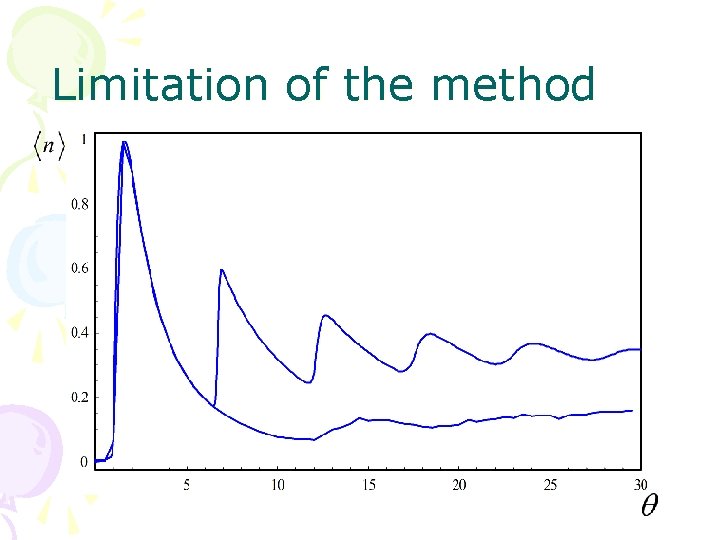 Limitation of the method

$\langle n \rangle$

1
0.8
0.6
0.4
0.2
0

5
10
15
20
25
30

$\theta$